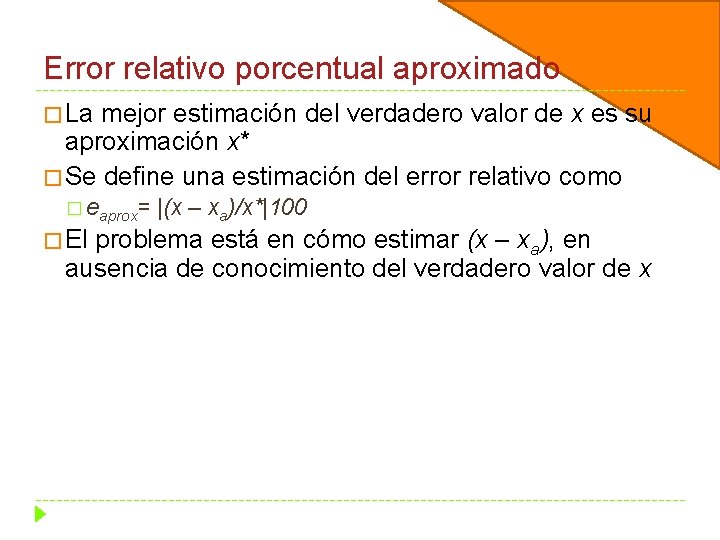 Error relativo porcentual aproximado

La mejor estimación del verdadero valor de $x$ es su aproximación $x^*$

Se define una estimación del error relativo como

$e_{aprox} = |(x - x_a)/x^*|100$

El problema está en cómo estimar $(x - x_a)$, en ausencia de conocimiento del verdadero valor de $x$